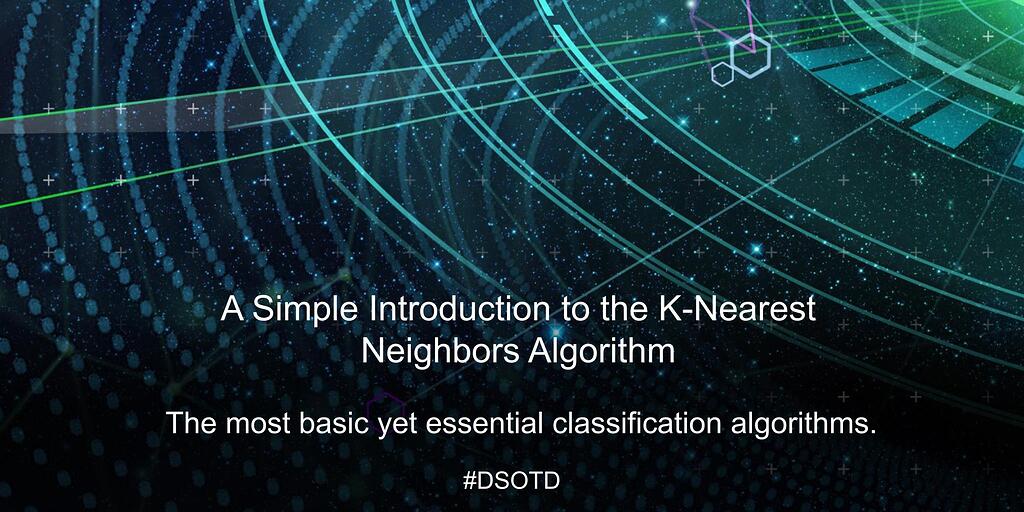 A Simple Introduction to the K-Nearest Neighbors Algorithm

The most basic yet essential classification algorithms.

#DSOTD